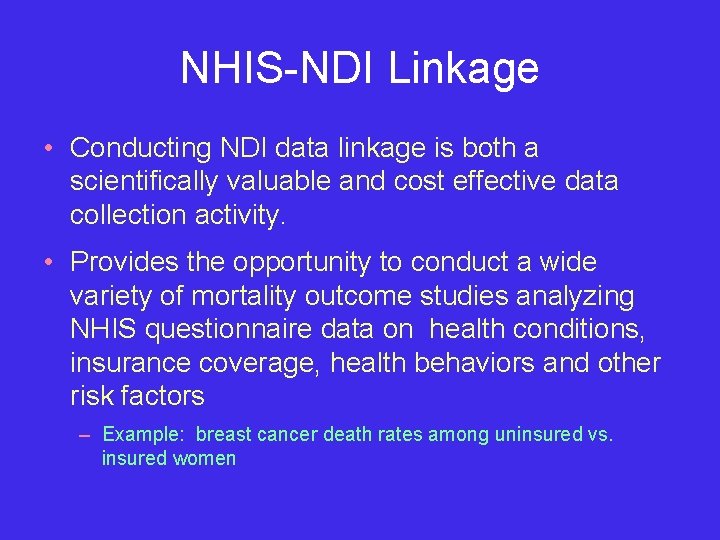 NHIS-NDI Linkage

• Conducting NDI data linkage is both a scientifically valuable and cost effective data collection activity.

• Provides the opportunity to conduct a wide variety of mortality outcome studies analyzing NHIS questionnaire data on health conditions, insurance coverage, health behaviors and other risk factors

– Example: breast cancer death rates among uninsured vs. insured women